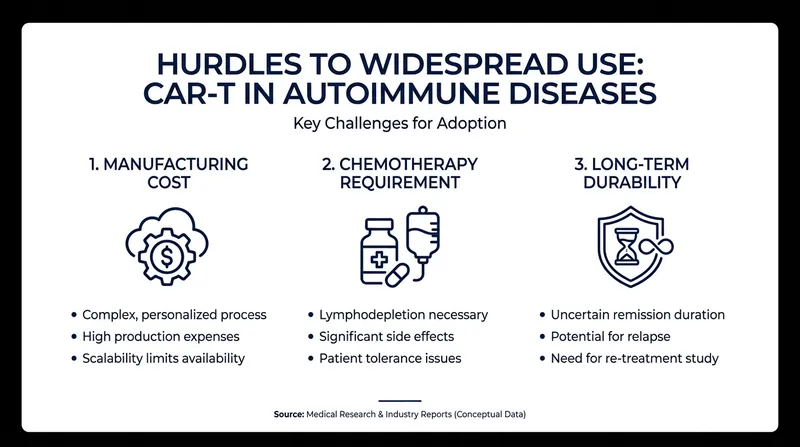 HURDLES TO WIDESPREAD USE: CAR-T IN AUTOIMMUNE DISEASES

Key Challenges for Adoption

1. MANUFACTURING COST

• Complex, personalized process
• High production expenses
• Scalability limits availability

2. CHEMOTHERAPY REQUIREMENT

• Lymphodepletion necessary
• Significant side effects
• Patient tolerance issues

3. LONG-TERM DURABILITY

• Uncertain remission duration
• Potential for relapse
• Need for re-treatment study

Source: Medical Research & Industry Reports (Conceptual Data)